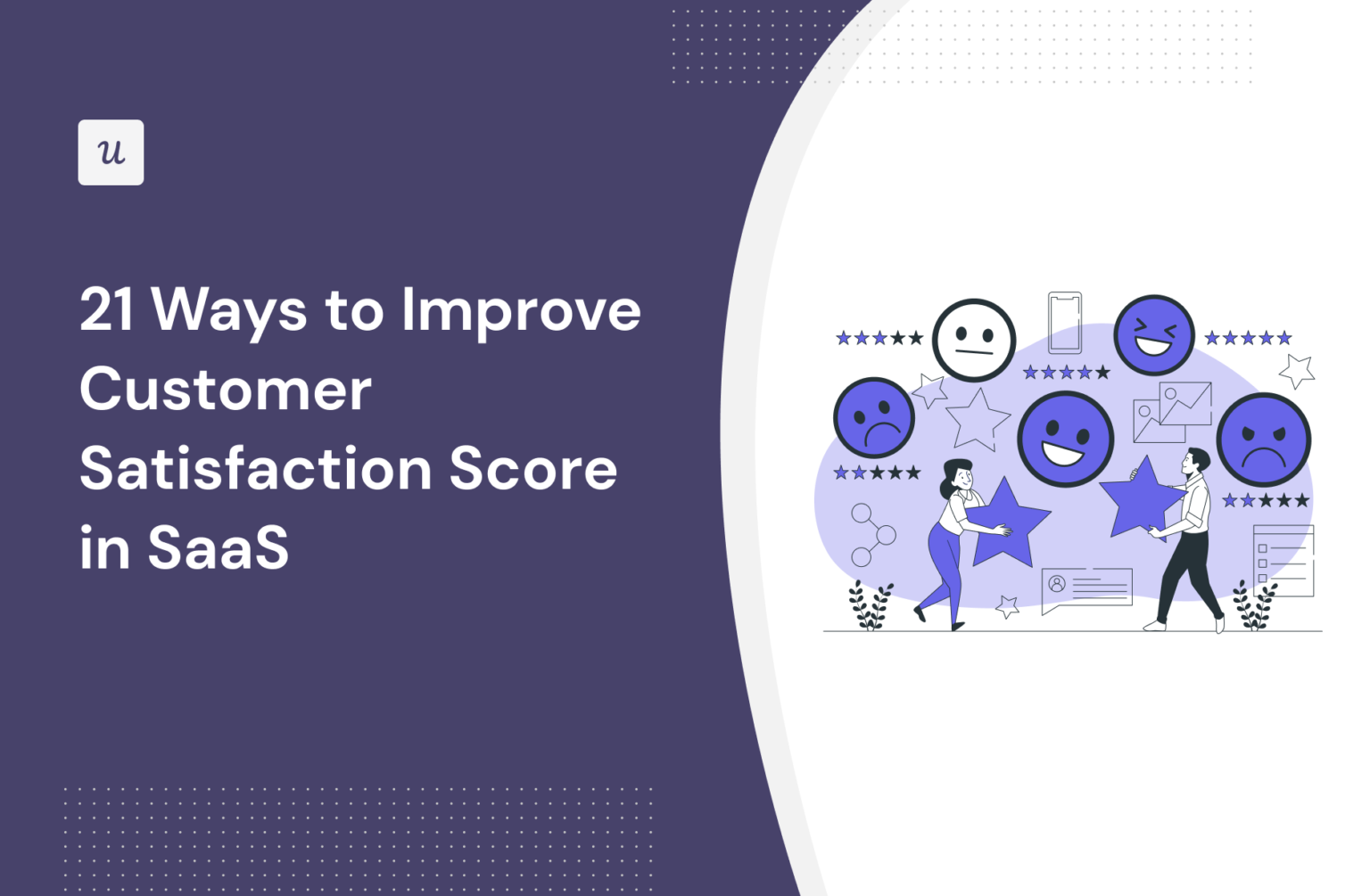 u

21 Ways to Improve Customer Satisfaction Score in SaaS